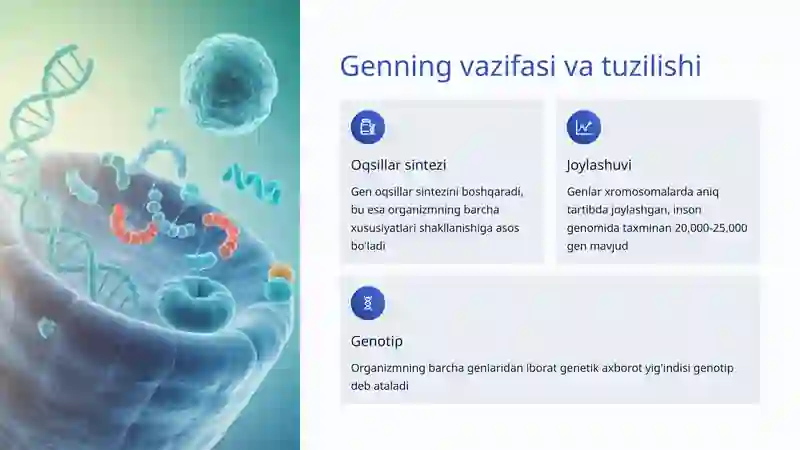 Genning vazifasi va tuzilishi

Oqsillar sintezi

Gen oqsillar sintezini boshqaradi, bu esa organizmning barcha xususiyatlari shakllanishiga asos bo'ladi

Joylashuvi

Genlar xromosomalarda aniq tartibda joylashgan, inson genomida taxminan 20,000-25,000 gen mavjud

Genotip

Organizmning barcha genlaridan iborat genetik axborot yig'indisi genotip deb ataladi